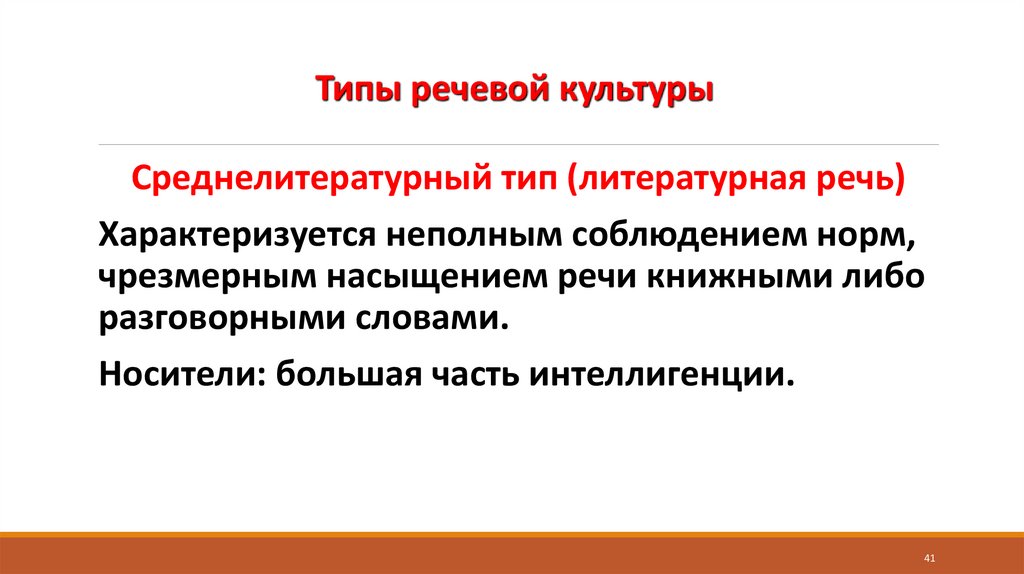 Типы речевой культуры

Среднелитературный тип (литературная речь)

Характеризуется неполным соблюдением норм, чрезмерным насыщением речи книжными либо разговорными словами.

Носители: большая часть интеллигенции.

41